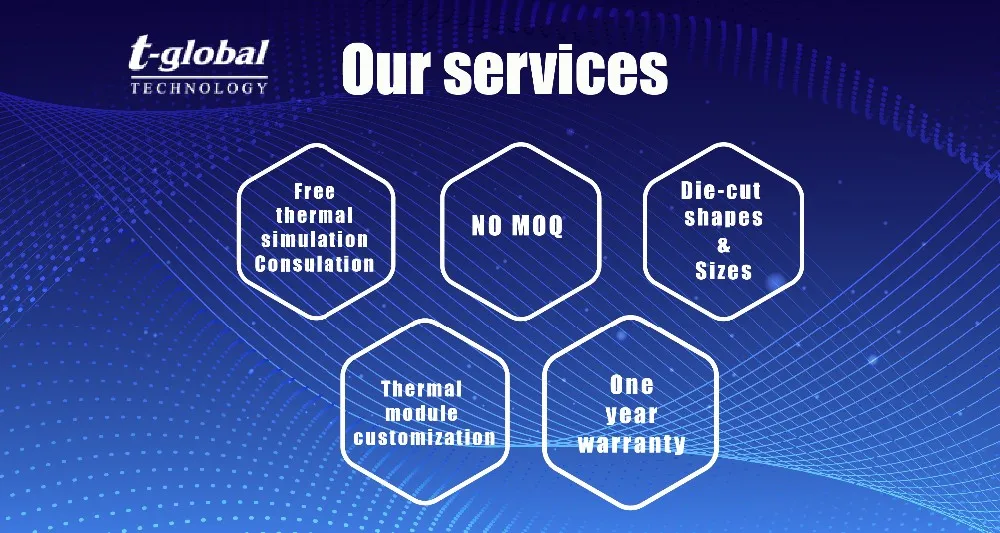 t-global
TECHNOLOGY

Our services

Free thermal simulation Consulation

NO MOQ

Die-cut shapes & Sizes

Thermal module customization

One year warranty